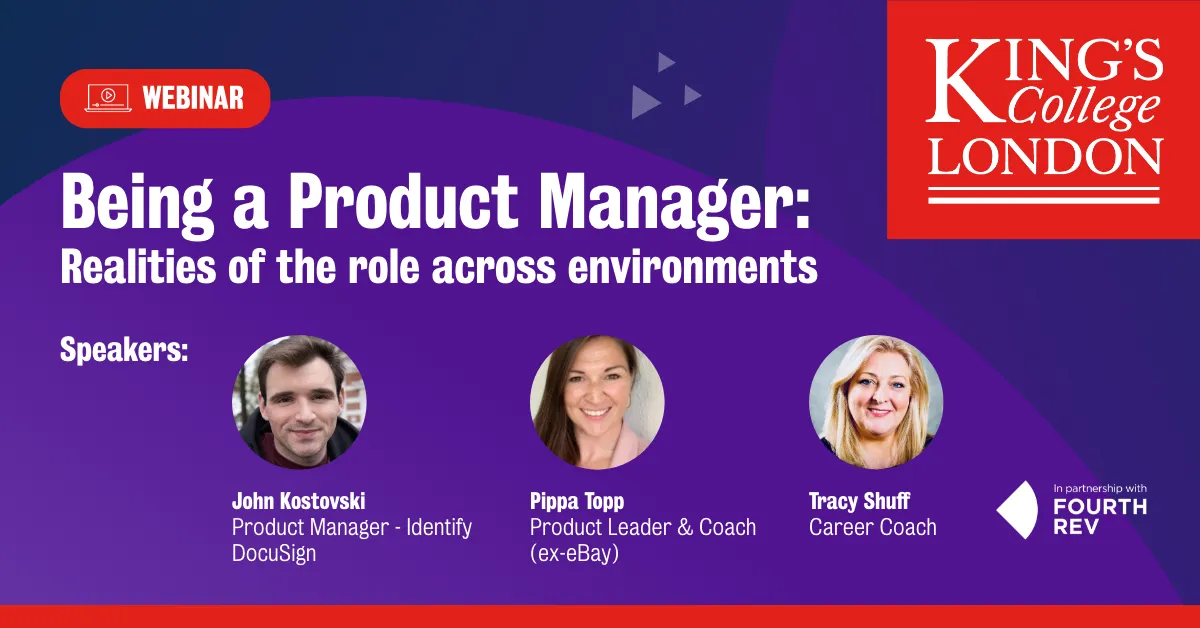 WEBINAR

KING'S College LONDON

Being a Product Manager:
Realities of the role across environments

Speakers:

John Kostovski
Product Manager - Identify
DocuSign

Pippa Topp
Product Leader & Coach
(ex-eBay)

Tracy Shuff
Career Coach

In partnership with
FOURTH REV